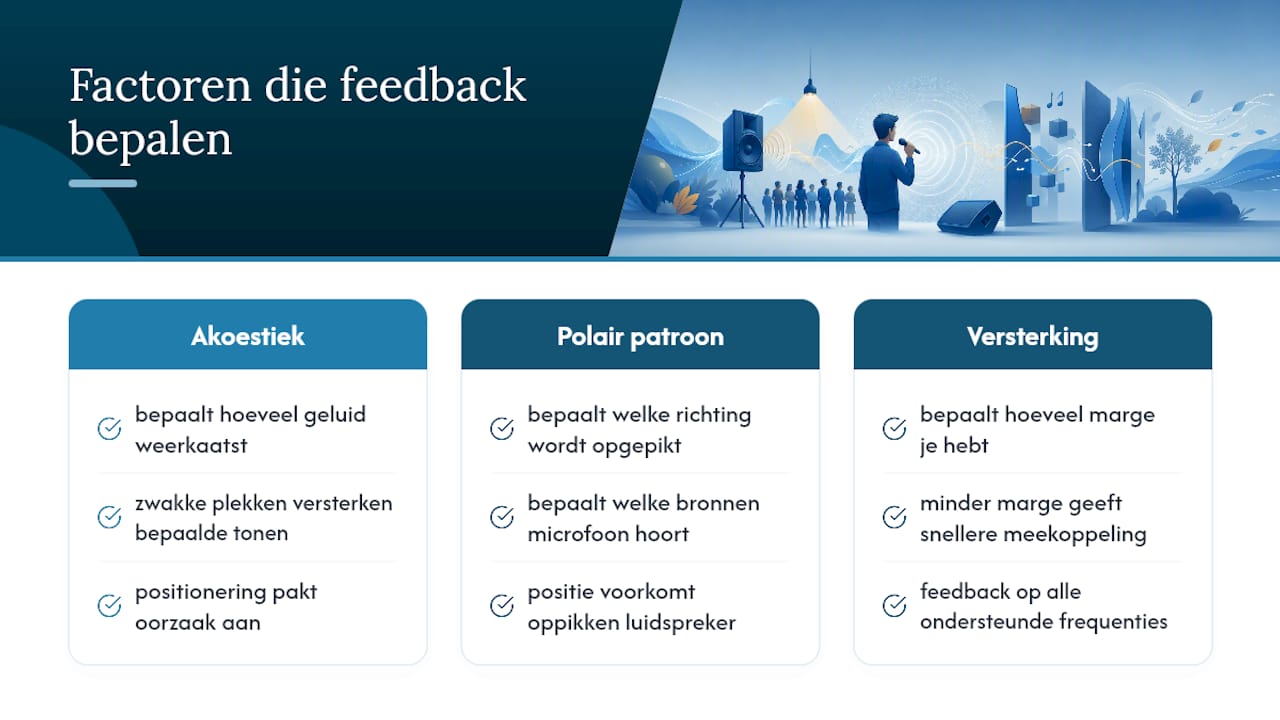 Factoren die feedback bepalen

Akoestiek

bepaalt hoeveel geluid weerkaatst

zwakke plekken versterken bepaalde tonen

positionering pakt oorzaak aan

Polair patroon

bepaalt welke richting wordt opgepikt

bepaalt welke bronnen microfoon hoort

positie voorkomt oppikken luidspreker

Versterking

bepaalt hoeveel marge je hebt

minder marge geeft snellere meekoppeling

feedback op alle ondersteunde frequenties